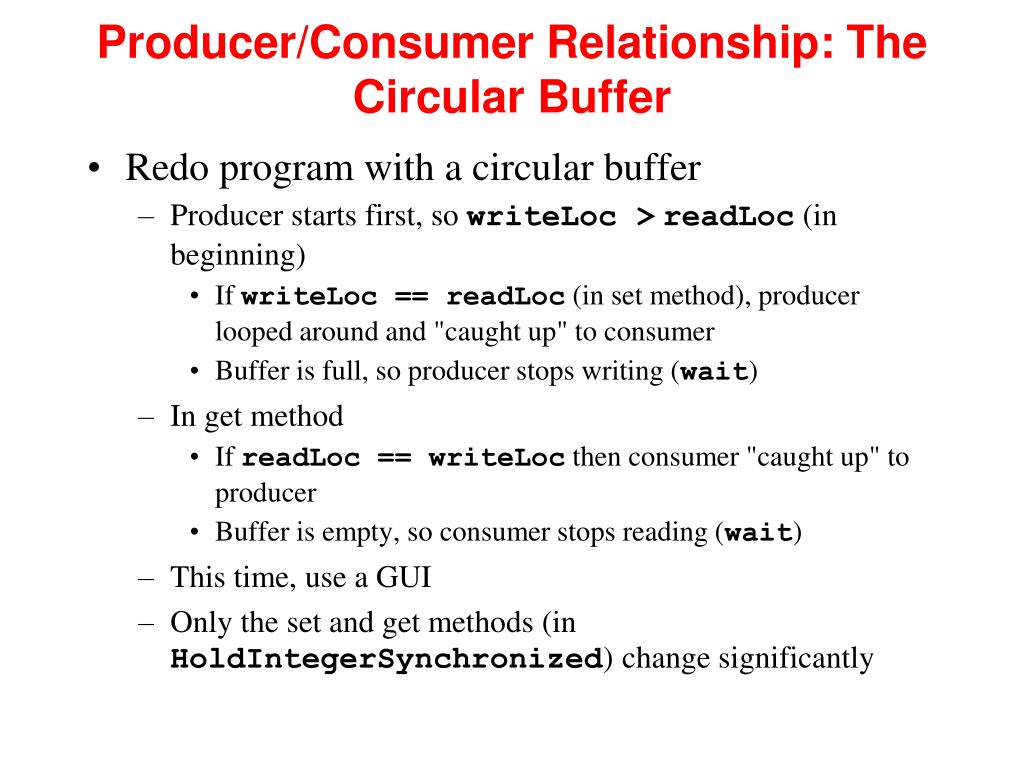 Producer/Consumer Relationship: The Circular Buffer

• Redo program with a circular buffer
  – Producer starts first, so writeLoc > readLoc (in beginning)
    • If writeLoc == readLoc (in set method), producer looped around and "caught up" to consumer
    • Buffer is full, so producer stops writing (wait)
  – In get method
    • If readLoc == writeLoc then consumer "caught up" to producer
    • Buffer is empty, so consumer stops reading (wait)
  – This time, use a GUI
  – Only the set and get methods (in HoldIntegerSynchronized) change significantly